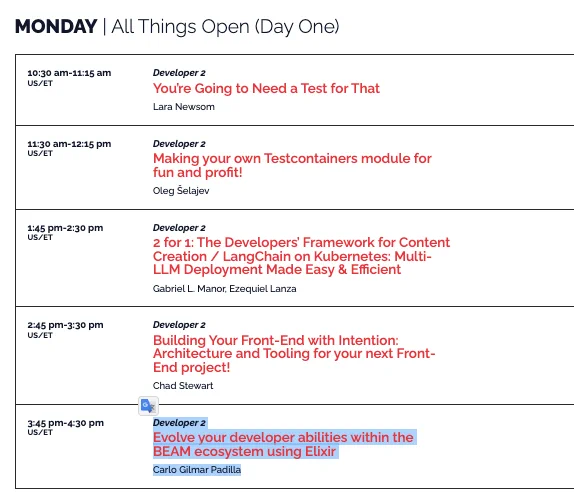 MONDAY | All Things Open (Day One)

| | |
|---|---|
| 10:30 am-11:15 am US/ET | Developer 2 You're Going to Need a Test for That Lara Newsom |
| 11:30 am-12:15 pm US/ET | Developer 2 Making your own Testcontainers module for fun and profit! Oleg Šelajev |
| 1:45 pm-2:30 pm US/ET | Developer 2 2 for 1: The Developers' Framework for Content Creation / LangChain on Kubernetes: Multi-LLM Deployment Made Easy & Efficient Gabriel L. Manor, Ezequiel Lanza |
| 2:45 pm-3:30 pm US/ET | Developer 2 Building Your Front-End with Intention: Architecture and Tooling for your next Front-End project! Chad Stewart |
| 3:45 pm-4:30 pm US/ET | Developer 2 Evolve your developer abilities within the BEAM ecosystem using Elixir Carlo Gilmar Padilla |